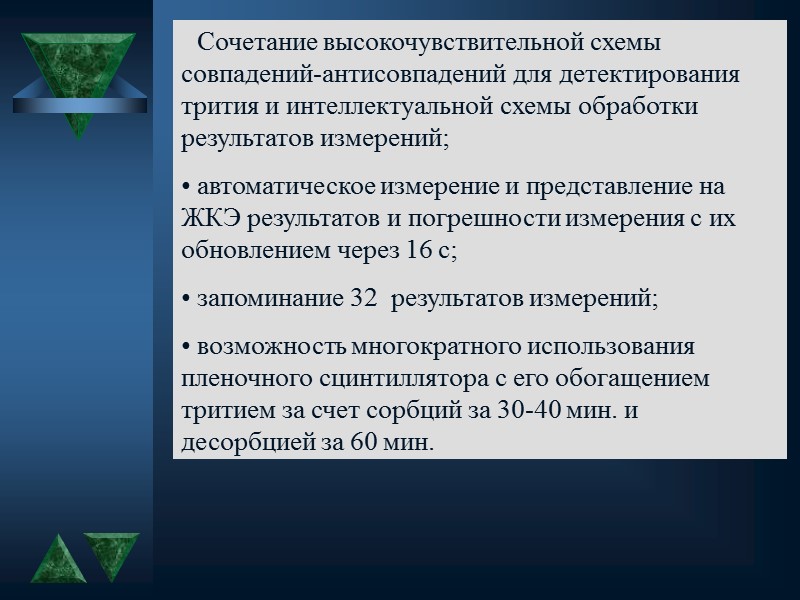 Сочетание высокочувствительной схемы совпадений-антисовпадений для детектирования трития и интеллектуальной схемы обработки результатов измерений;

• автоматическое измерение и представление на ЖКЭ результатов и погрешности измерения с их обновлением через 16 с;

• запоминание 32 результатов измерений;

• возможность многократного использования пленочного сцинтиллятора с его обогащением тритием за счет сорбций за 30-40 мин. и десорбцией за 60 мин.